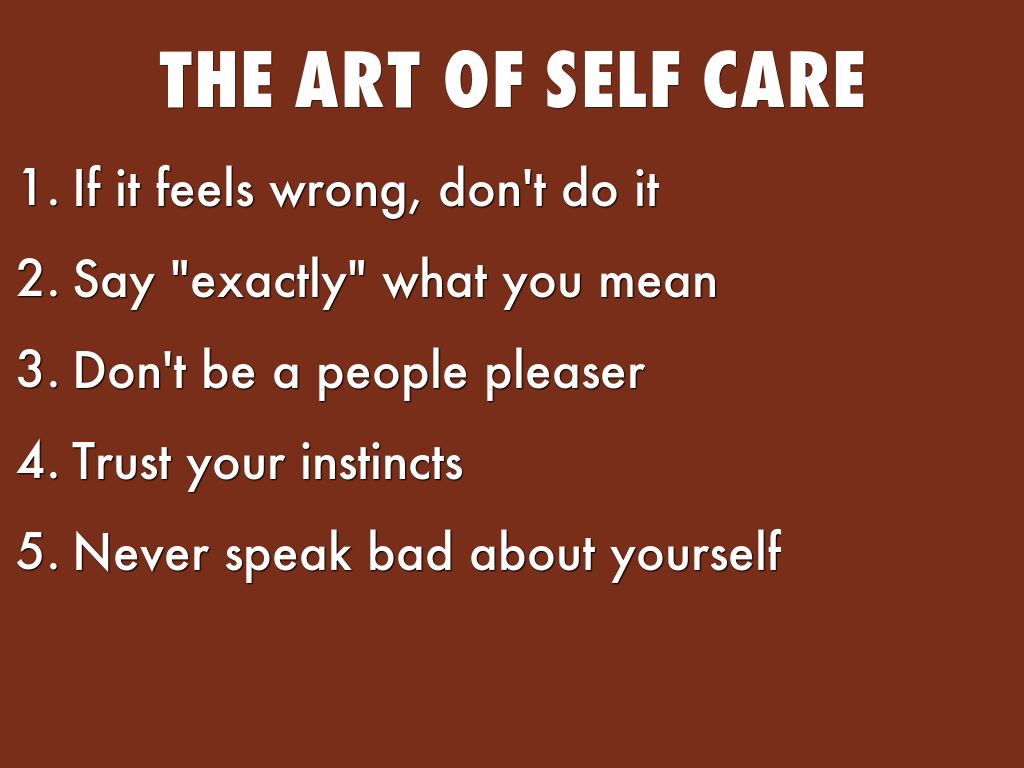 THE ART OF SELF CARE

1. If it feels wrong, don't do it
2. Say "exactly" what you mean
3. Don't be a people pleaser
4. Trust your instincts
5. Never speak bad about yourself